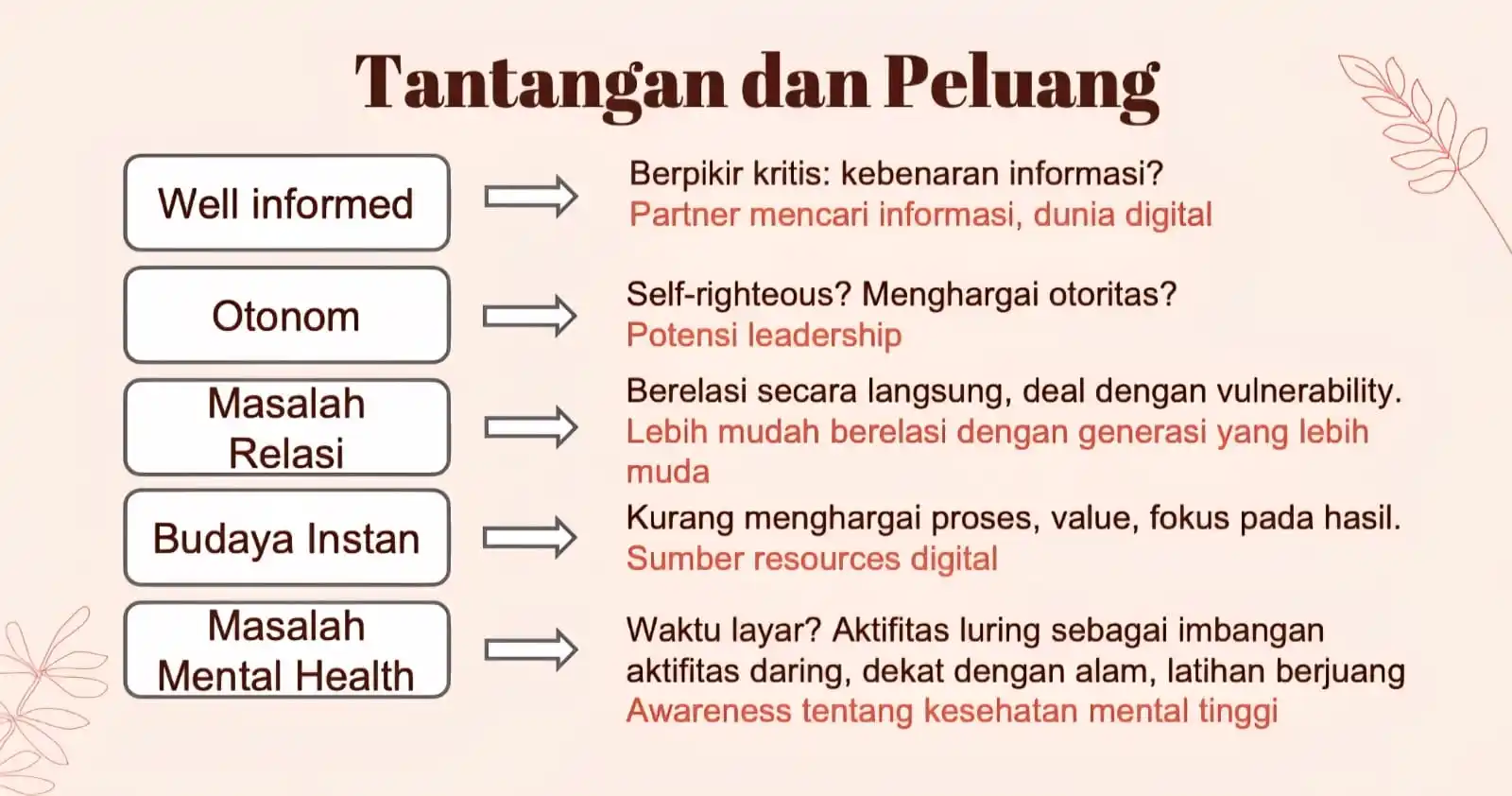 Tantangan dan Peluang

Well informed

Berpikir kritis: kebenaran informasi?
Partner mencari informasi, dunia digital

Otonom

Self-righteous? Menghargai otoritas?
Potensi leadership

Masalah Relasi

Berelasi secara langsung, deal dengan vulnerability.
Lebih mudah berelasi dengan generasi yang lebih muda

Budaya Instan

Kurang menghargai proses, value, fokus pada hasil.
Sumber resources digital

Masalah Mental Health

Waktu layar? Aktifitas luring sebagai imbangan aktifitas daring, dekat dengan alam, latihan berjuang
Awareness tentang kesehatan mental tinggi